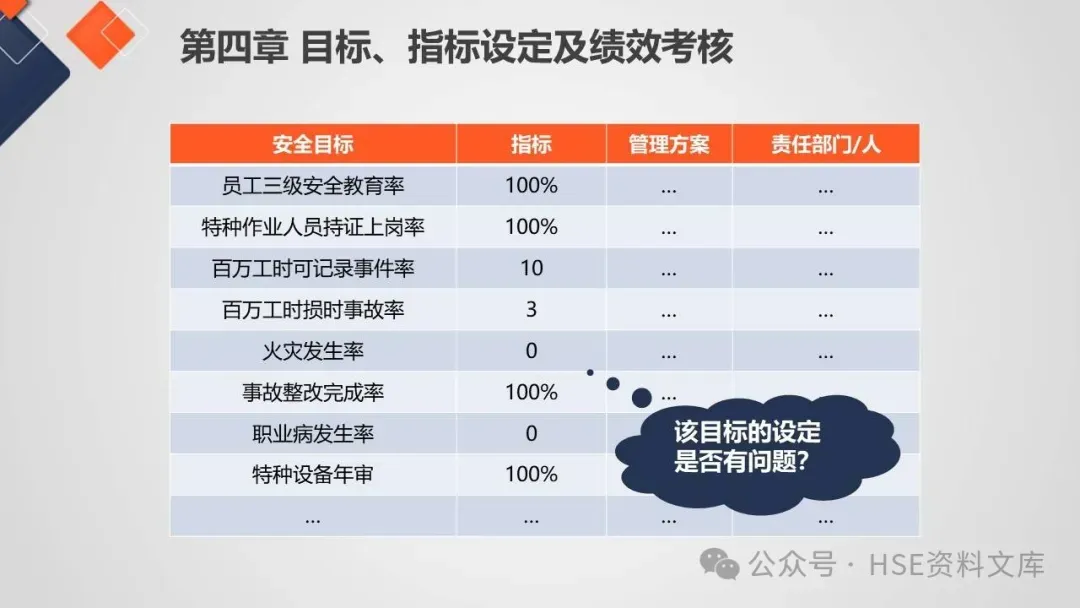 第四章 目标、指标设定及绩效考核

| 安全目标 | 指标 | 管理方案 | 责任部门/人 |
|---|---|---|---|
| 员工三级安全教育率 | 100% | ... | ... |
| 特种作业人员持证上岗率 | 100% | ... | ... |
| 百万工时可记录事件率 | 10 | ... | ... |
| 百万工时损时事故率 | 3 | ... | ... |
| 火灾发生率 | 0 | ... | ... |
| 事故整改完成率 | 100% | ... | |
| 职业病发生率 | 0 | | |
| 特种设备年审 | 100% | | |
| ... | ... | ... | ... |

该目标的设定是否有问题?

公众号 · HSE资料文库